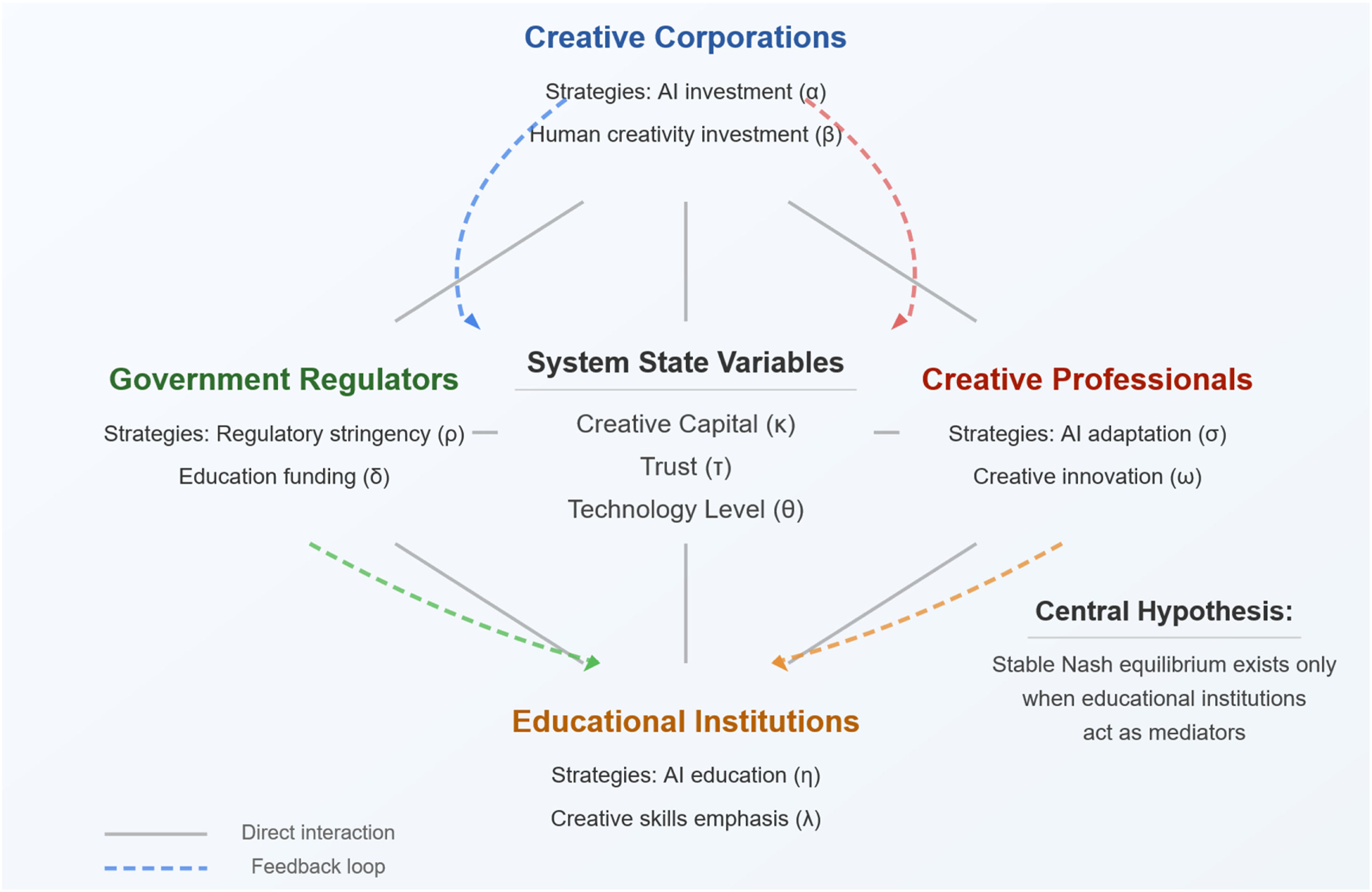 Creative Corporations

Strategies: AI investment (α)

Human creativity investment (β)

Government Regulators

Strategies: Regulatory stringency (ρ)

Education funding (δ)

System State Variables

Creative Capital (κ)

Trust (τ)

Technology Level (θ)

Creative Professionals

Strategies: AI adaptation (σ)

Creative innovation (ω)

Central Hypothesis:

Stable Nash equilibrium exists only when educational institutions act as mediators

Educational Institutions

Strategies: AI education (η)

Creative skills emphasis (λ)

Direct interaction

Feedback loop